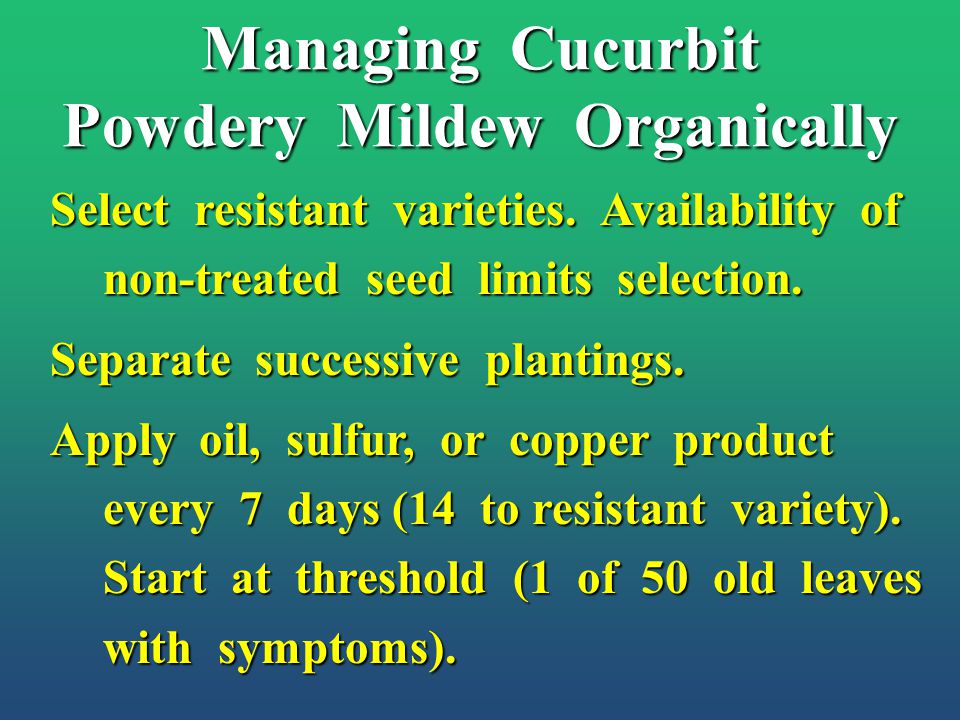 Managing Cucurbit Powdery Mildew Organically

Select resistant varieties. Availability of non-treated seed limits selection.

Separate successive plantings.

Apply oil, sulfur, or copper product every 7 days (14 to resistant variety). Start at threshold (1 of 50 old leaves with symptoms).